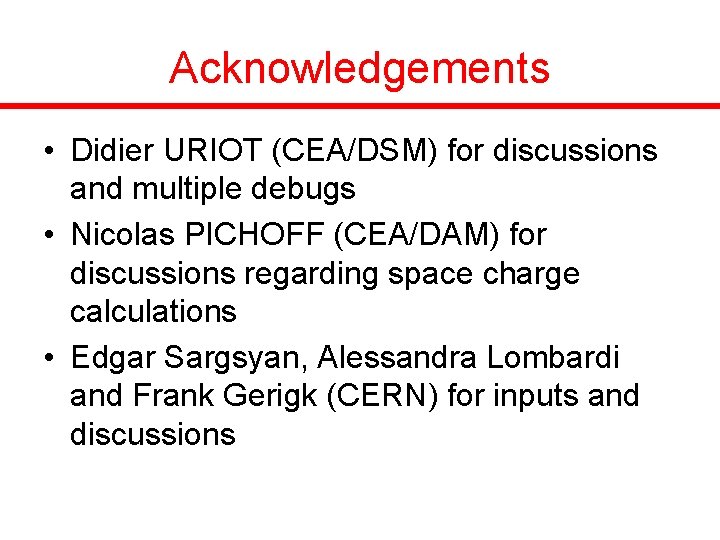 Acknowledgements

• Didier URIOT (CEA/DSM) for discussions and multiple debugs
• Nicolas PICHOFF (CEA/DAM) for discussions regarding space charge calculations
• Edgar Sargsyan, Alessandra Lombardi and Frank Gerigk (CERN) for inputs and discussions